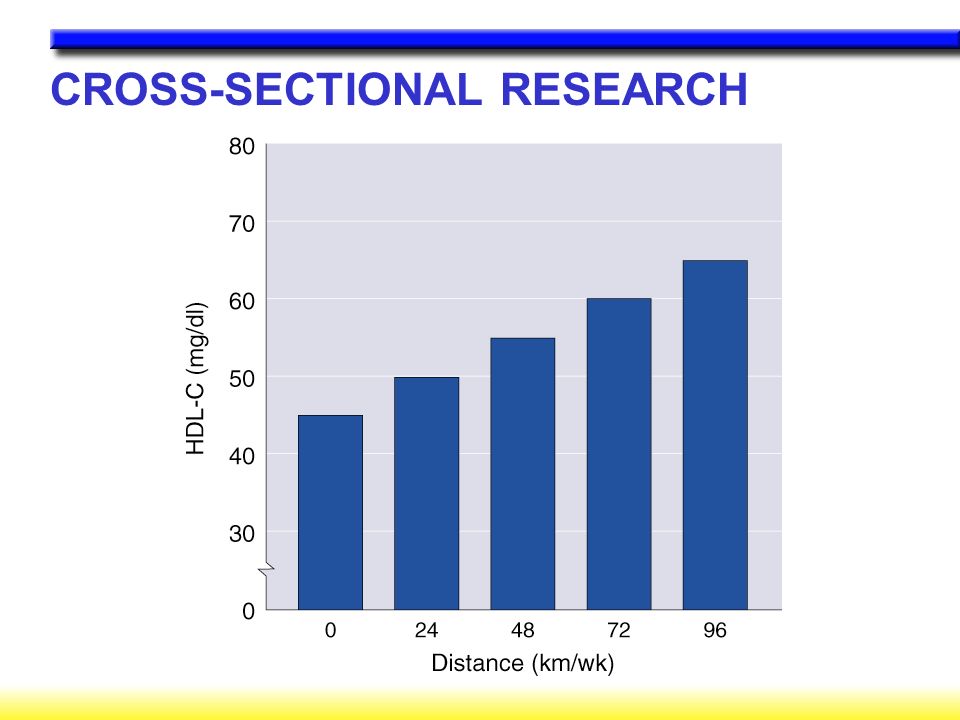 CROSS-SECTIONAL RESEARCH

80
70
60
50
40
30
0

HDL-C (mg/dl)

0
24
48
72
96

Distance (km/wk)